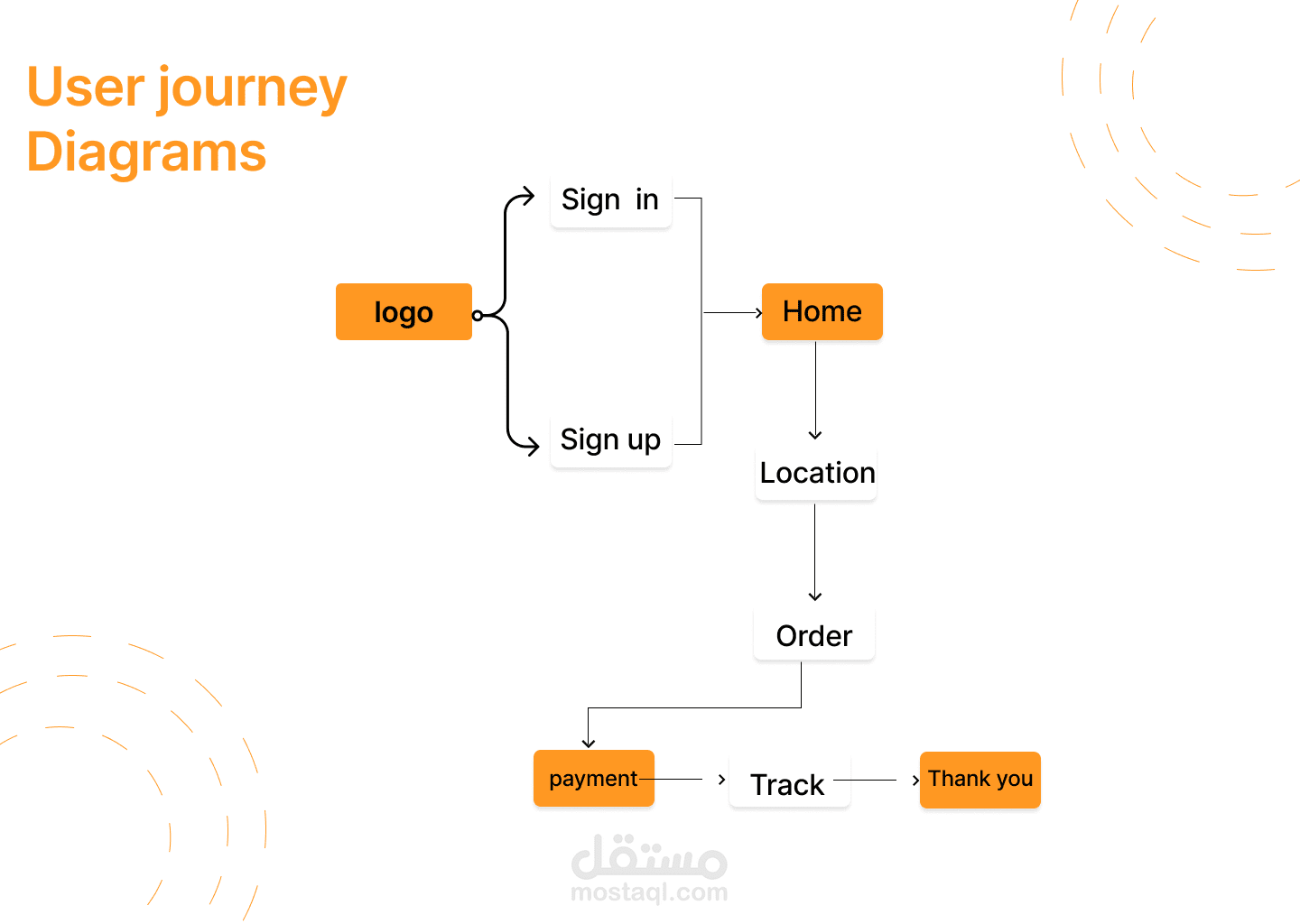 User journey Diagrams

logo

Sign in

Sign up

Home

Location

Order

payment

Track

Thank you

مستقل
mostaql.com